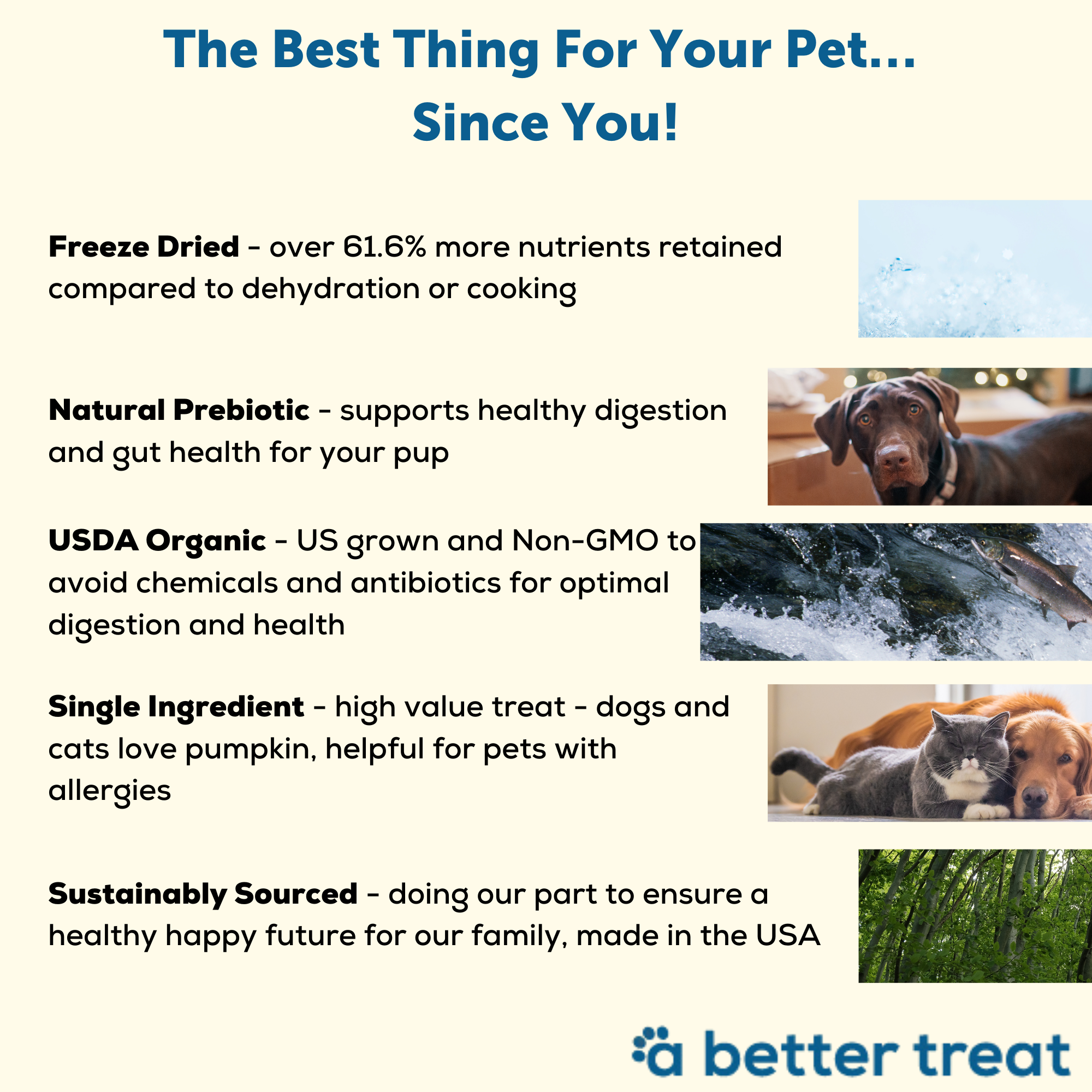 The Best Thing For Your Pet...
Since You!

Freeze Dried - over 61.6% more nutrients retained compared to dehydration or cooking

Natural Prebiotic - supports healthy digestion and gut health for your pup

USDA Organic - US grown and Non-GMO to avoid chemicals and antibiotics for optimal digestion and health

Single Ingredient - high value treat - dogs and cats love pumpkin, helpful for pets with allergies

Sustainably Sourced - doing our part to ensure a healthy happy future for our family, made in the USA

a better treat